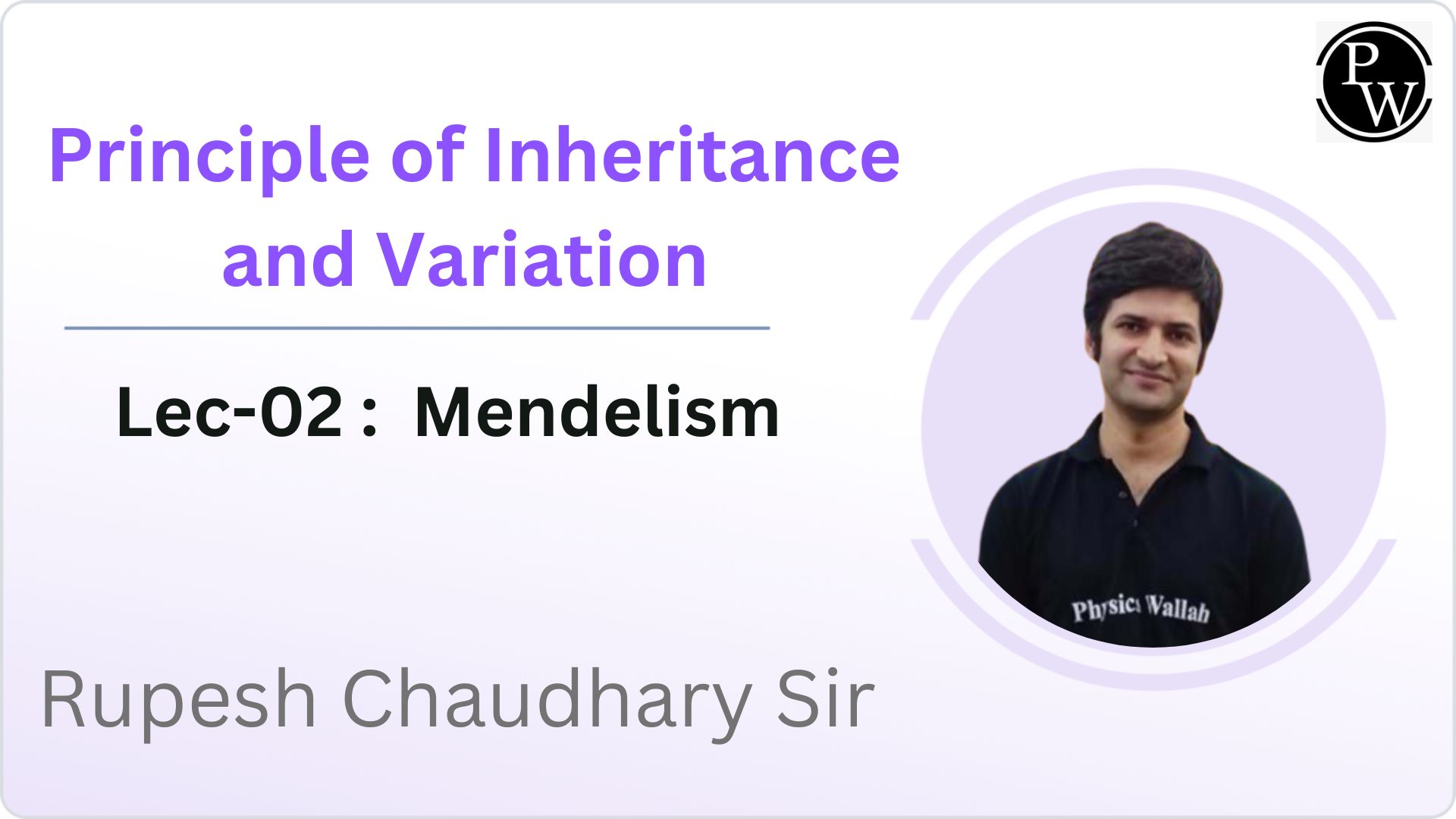 PW

Principle of Inheritance and Variation

Lec-02 : Mendelism

Physics Wallah

Rupesh Chaudhary Sir